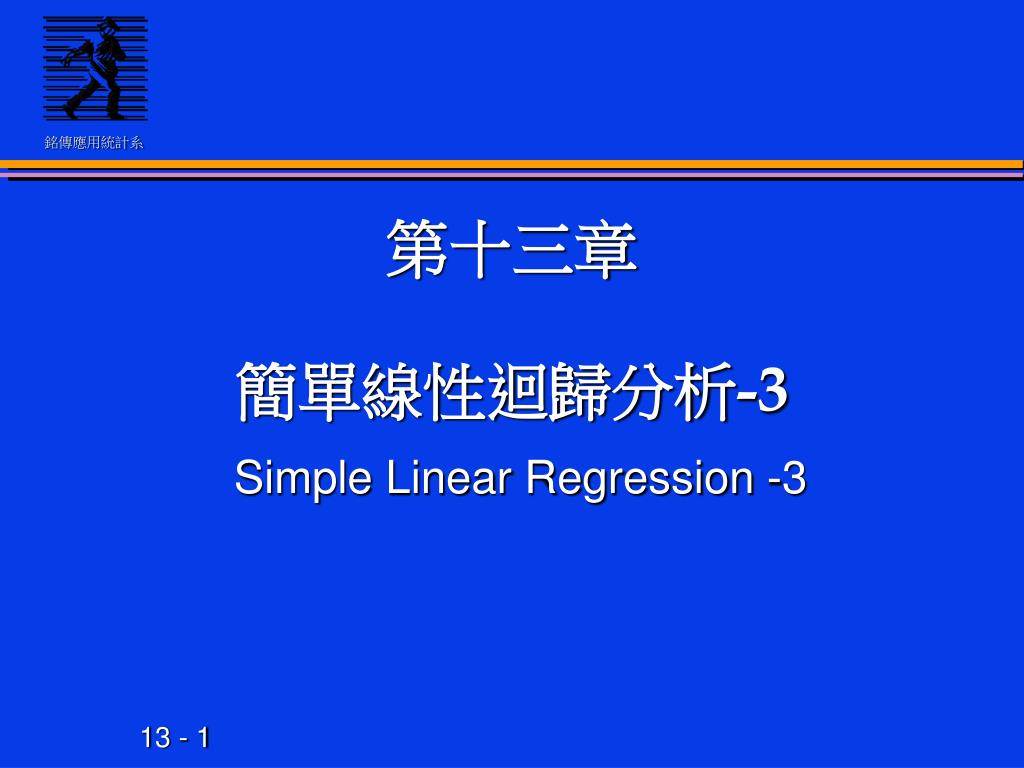 銘傳應用統計系

第十三章

簡單線性迴歸分析-3

Simple Linear Regression -3

13 - 1